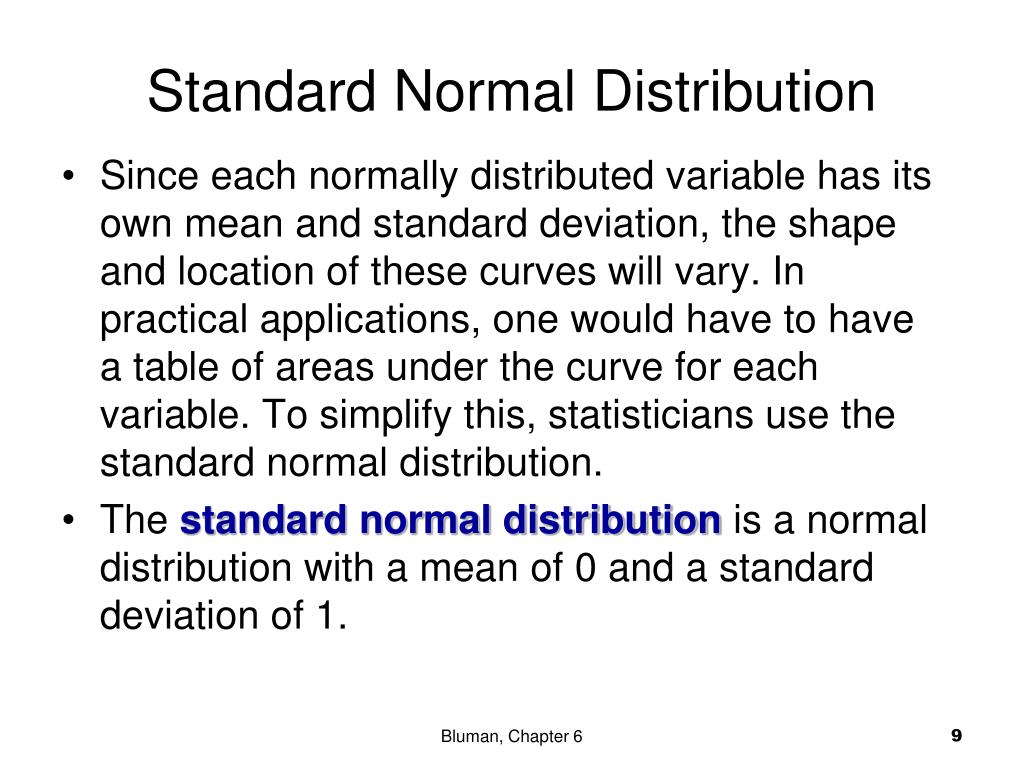 Standard Normal Distribution

• Since each normally distributed variable has its own mean and standard deviation, the shape and location of these curves will vary. In practical applications, one would have to have a table of areas under the curve for each variable. To simplify this, statisticians use the standard normal distribution.

• The standard normal distribution is a normal distribution with a mean of 0 and a standard deviation of 1.

Bluman, Chapter 6

9